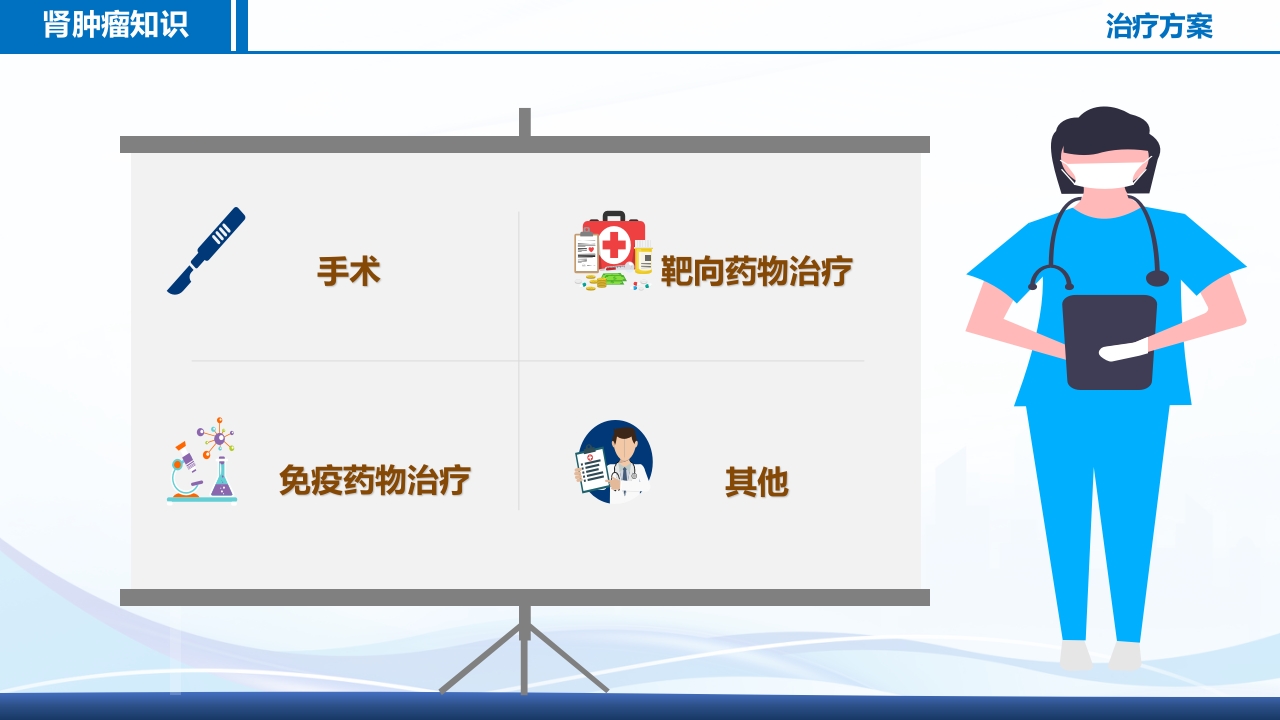 肾肿瘤知识

治疗方案

手术

靶向药物治疗

免疫药物治疗

其他